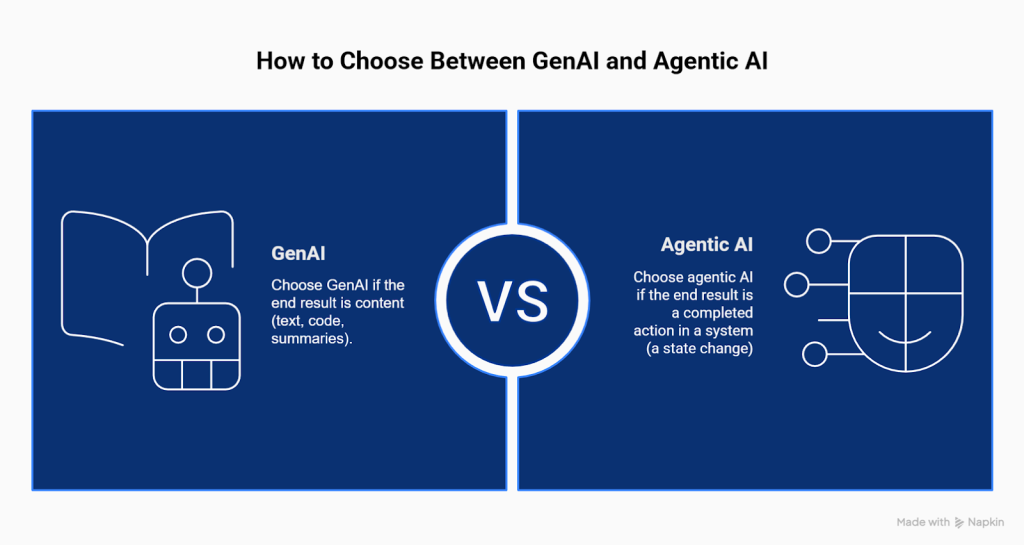 How to Choose Between GenAI and Agentic AI

GenAI

Choose GenAI if the end result is content (text, code, summaries).

VS

Agentic AI

Choose agentic AI if the end result is a completed action in a system (a state change)

Made with Napkin